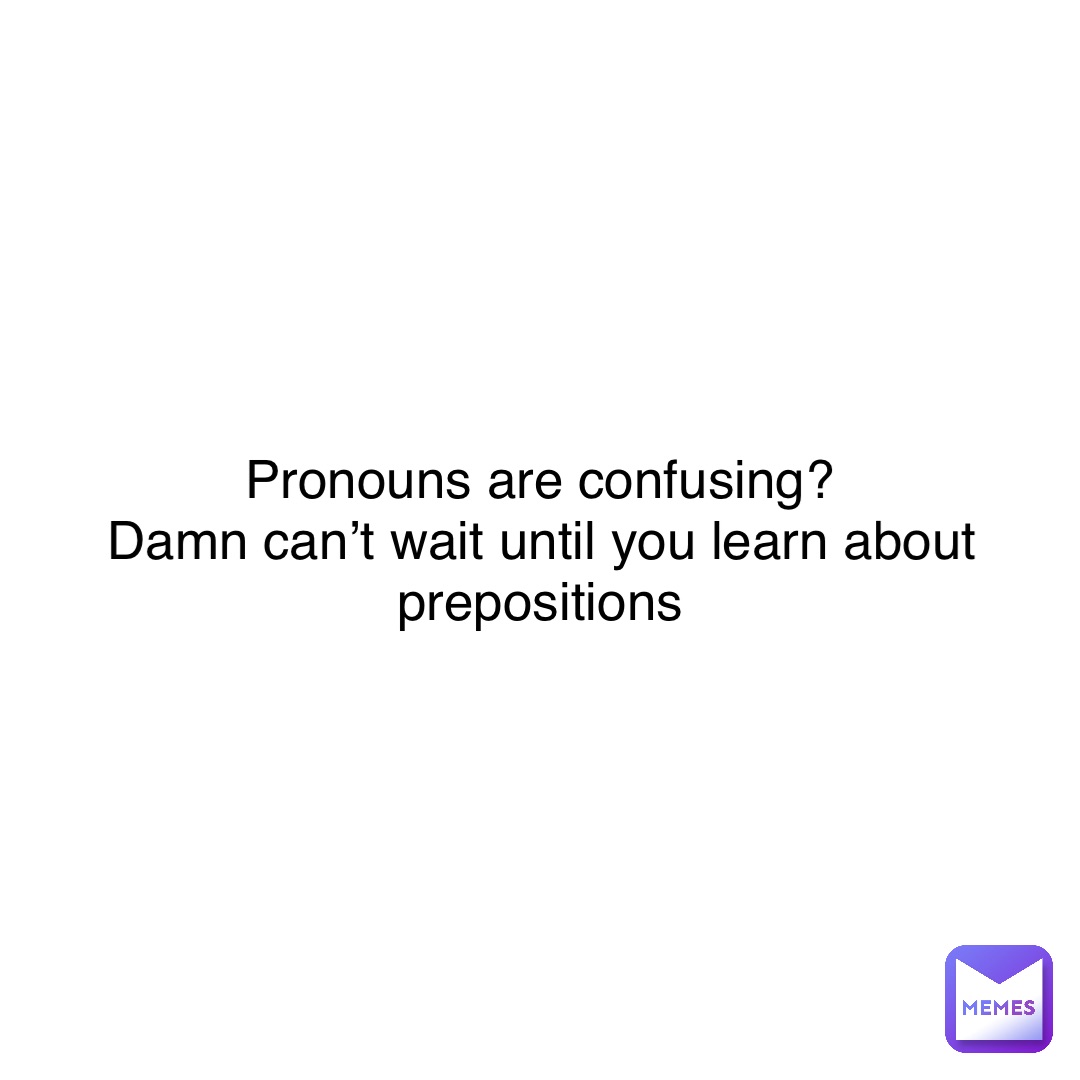 Pronouns are confusing?
Damn can’t wait until you learn about prepositions

MEMES